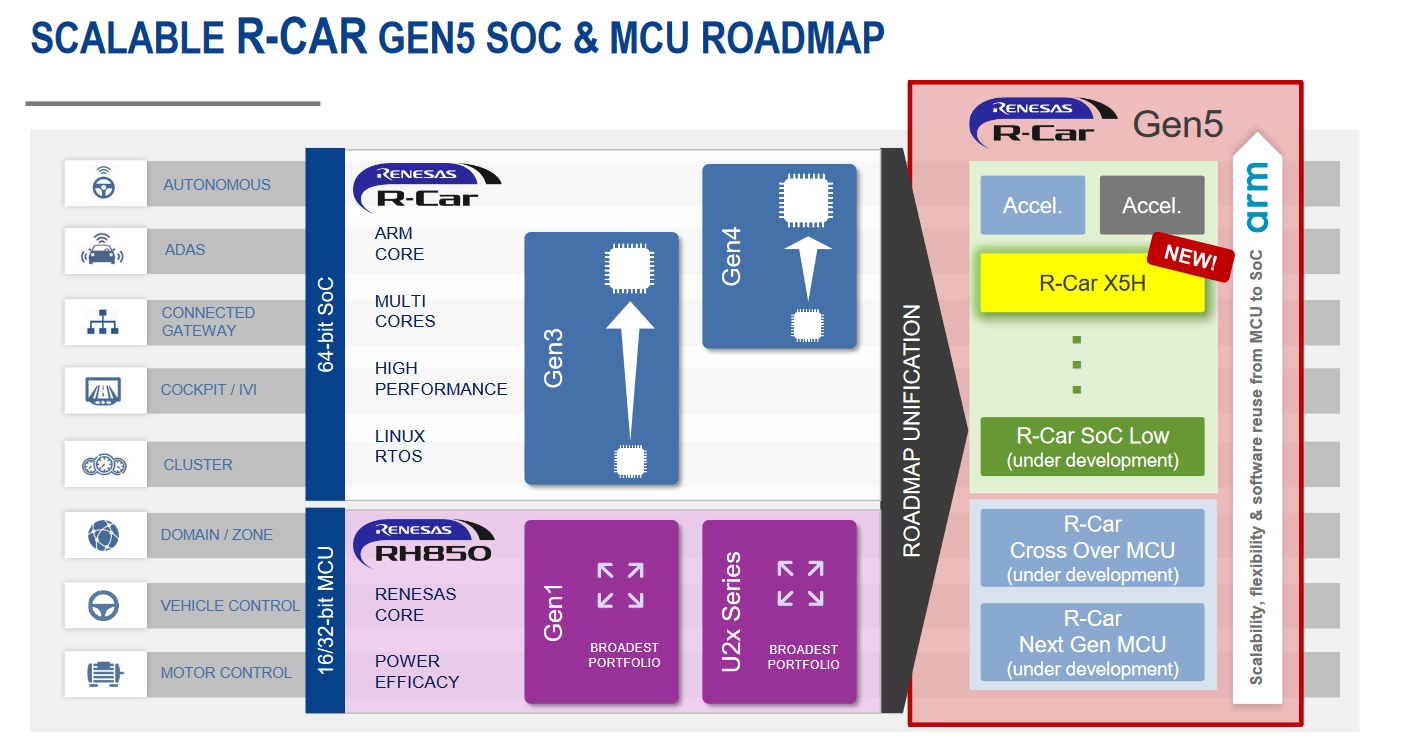 SCALABLE R-CAR GEN5 SOC & MCU ROADMAP

AUTONOMOUS

ADAS

CONNECTED GATEWAY

COCKPIT / IVI

CLUSTER

DOMAIN / ZONE

VEHICLE CONTROL

MOTOR CONTROL

64-bit SoC

RENESAS R-Car

ARM CORE

MULTI CORES

HIGH PERFORMANCE

LINUX RTOS

Gen3

Gen4

16/32-bit MCU

RENESAS RH850

RENESAS CORE

POWER EFFICACY

Gen1

BROADEST PORTFOLIO

U2x Series

BROADEST PORTFOLIO

ROADMAP UNIFICATION

RENESAS R-Car Gen5

Accel.

Accel.

NEW!

R-Car X5H

R-Car SoC Low (under development)

R-Car Cross Over MCU (under development)

R-Car Next Gen MCU (under development)

arm

Scalability, flexibility & software reuse from MCU to SoC